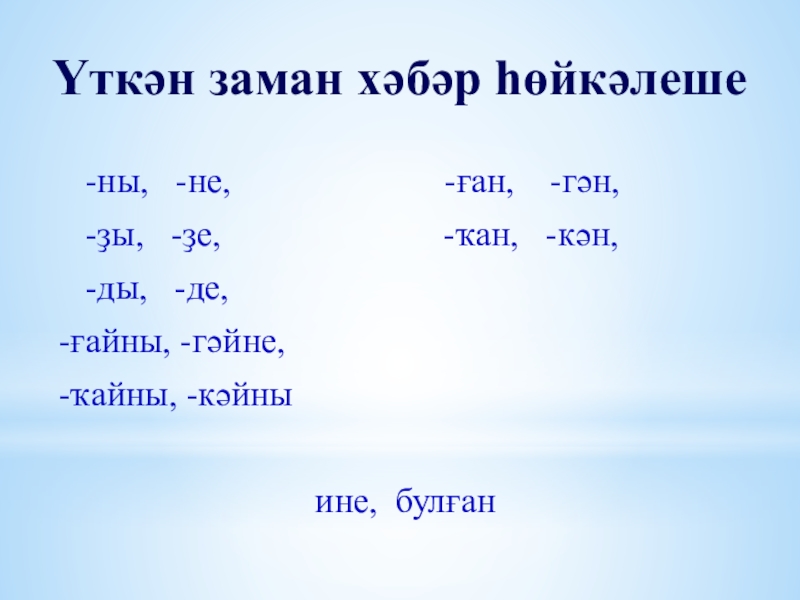 Үткән заман хәбәр һөйкәлеше

-ны, -не,
-ҙы, -ҙе,
-ды, -де,
-ғайны, -гәйне,
-ҡайны, -кәйны

-ған, -гән,
-ҡан, -кән,

ине, булған